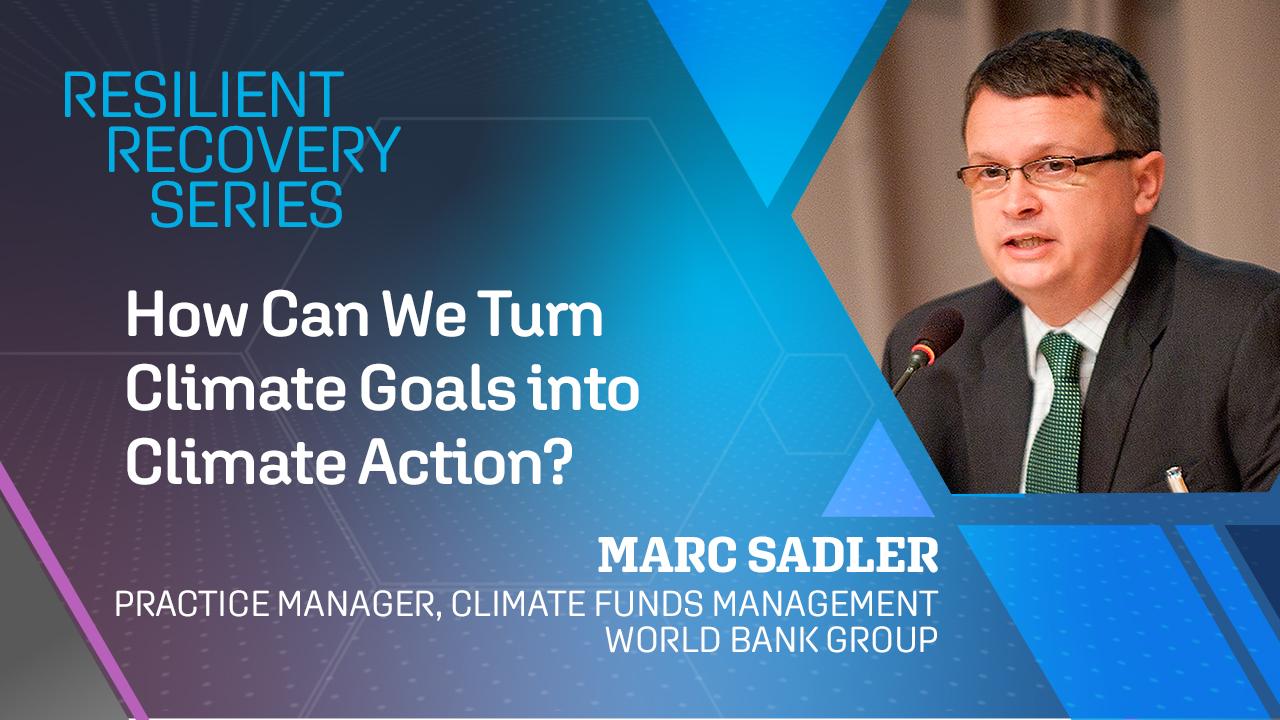 RESILIENT RECOVERY SERIES

How Can We Turn Climate Goals into Climate Action?

MARC SADLER

PRACTICE MANAGER, CLIMATE FUNDS MANAGEMENT
WORLD BANK GROUP